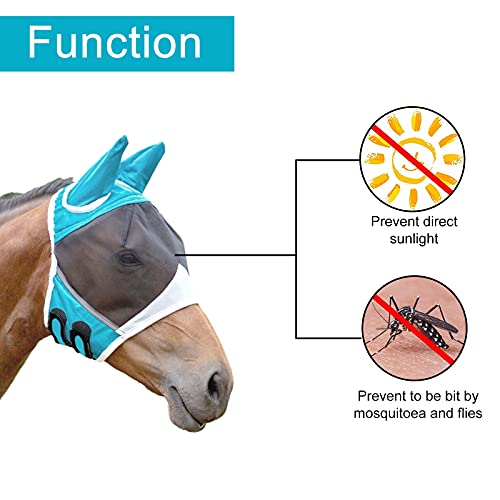 Function

Prevent direct sunlight

Prevent to be bit by mosquitoea and flies